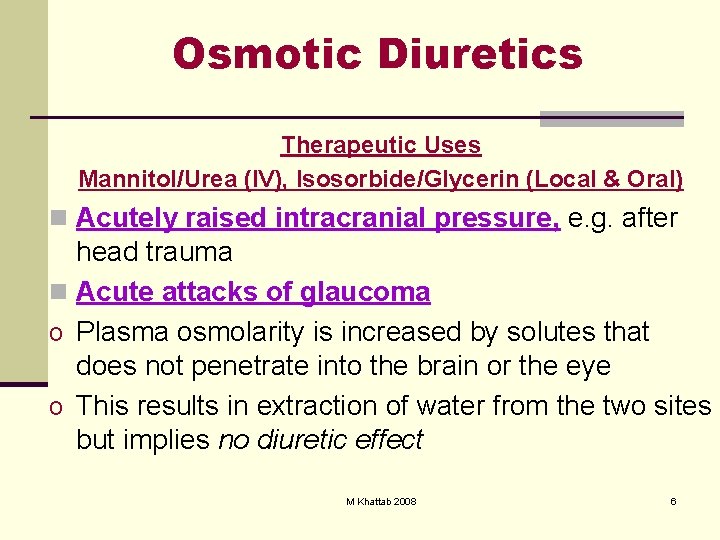 Osmotic Diuretics

Therapeutic Uses

Mannitol/Urea (IV), Isosorbide/Glycerin (Local & Oral)

Acutely raised intracranial pressure, e.g. after head trauma

Acute attacks of glaucoma

o Plasma osmolarity is increased by solutes that does not penetrate into the brain or the eye

o This results in extraction of water from the two sites but implies no diuretic effect

M Khattab 2008

6